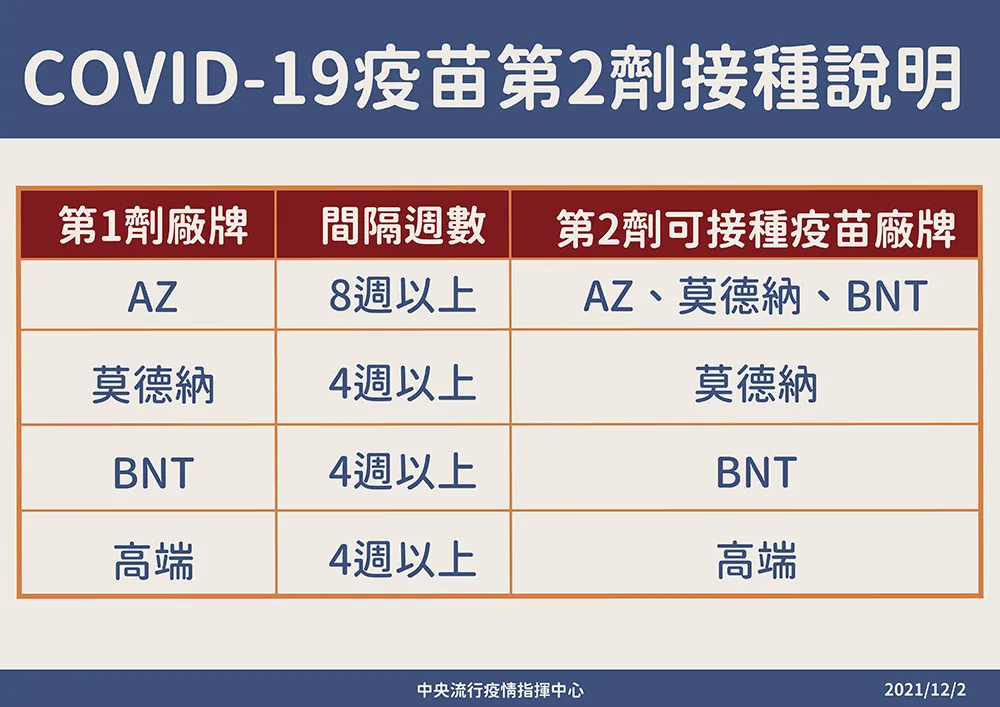 COVID-19疫苗第2劑接種說明

| 第1劑廠牌 | 間隔週數 | 第2劑可接種疫苗廠牌 |
|---|---|---|
| AZ | 8週以上 | AZ、莫德納、BNT |
| 莫德納 | 4週以上 | 莫德納 |
| BNT | 4週以上 | BNT |
| 高端 | 4週以上 | 高端 |

中央流行疫情指揮中心

2021/12/2